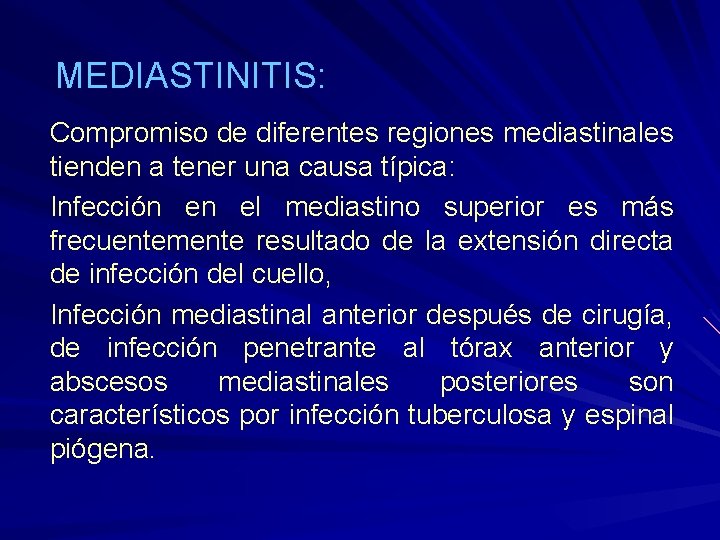 MEDIASTINITIS:

Compromiso de diferentes regiones mediastinales tienden a tener una causa típica:

Infección en el mediastino superior es más frecuentemente resultado de la extensión directa de infección del cuello,

Infección mediastinal anterior después de cirugía, de infección penetrante al tórax anterior y abscesos mediastinales posteriores son característicos por infección tuberculosa y espinal piógena.